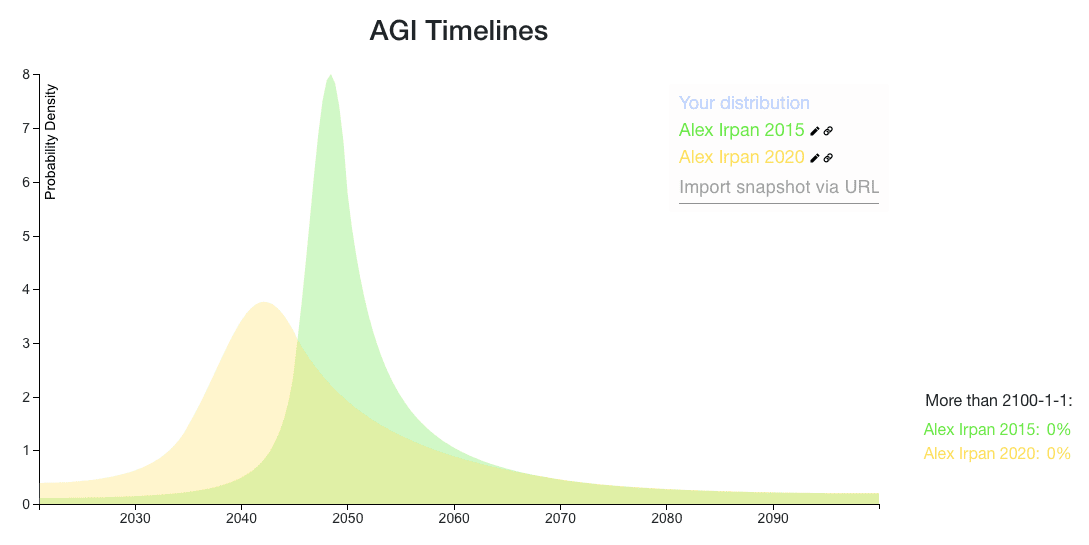 AGI Timelines

Probability Density

8
7
6
5
4
3
2
1
0

2030 2040 2050 2060 2070 2080 2090

Your distribution
Alex Irpan 2015
Alex Irpan 2020
Import snapshot via URL

More than 2100-1-1:
Alex Irpan 2015: 0%
Alex Irpan 2020: 0%